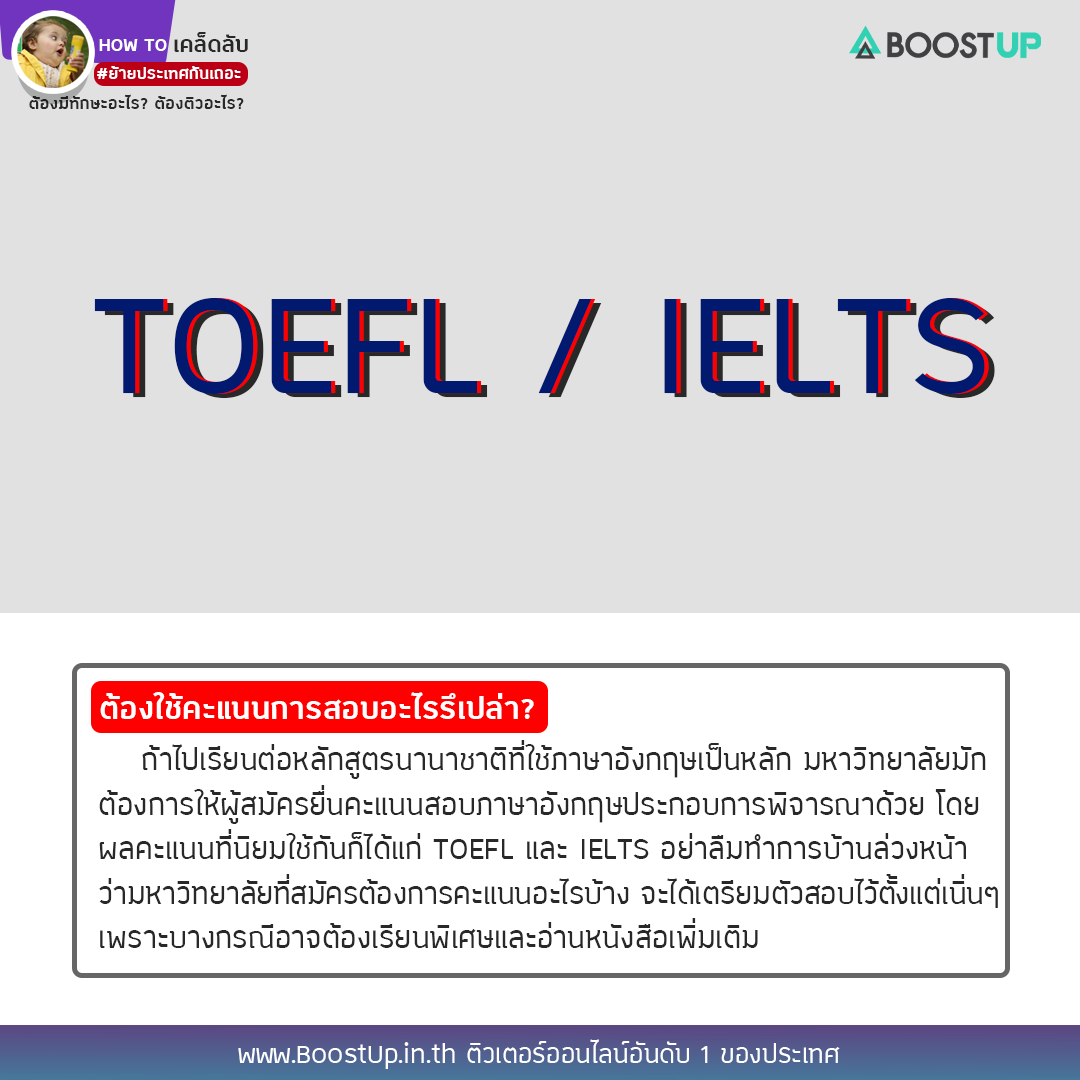 HOW TO เคล็ดลับ
#ย้ายประเทศกันเถอะ
ต้องมีทักษะอะไร? ต้องติวอะไร?

BOOSTUP

TOEFL / IELTS

ต้องใช้คะแนนการสอบอะไรรึเปล่า?

ถ้าไปเรียนต่อหลักสูตรนานาชาติที่ใช้ภาษาอังกฤษเป็นหลัก มหาวิทยาลัยมักต้องการให้ผู้สมัครยื่นคะแนนสอบภาษาอังกฤษประกอบการพิจารณาด้วย โดยผลคะแนนที่นิยมใช้กันก็ได้แก่ TOEFL และ IELTS อย่าลืมทำการบ้านล่วงหน้าว่ามหาวิทยาลัยที่สมัครต้องการคะแนนอะไรบ้าง จะได้เตรียมตัวสอบไว้ตั้งแต่เนิ่นๆ เพราะบางกรณีอาจต้องเรียนพิเศษและอ่านหนังสือเพิ่มเติม

www.BoostUp.in.th ติวเตอร์ออนไลน์อันดับ 1 ของประเทศ